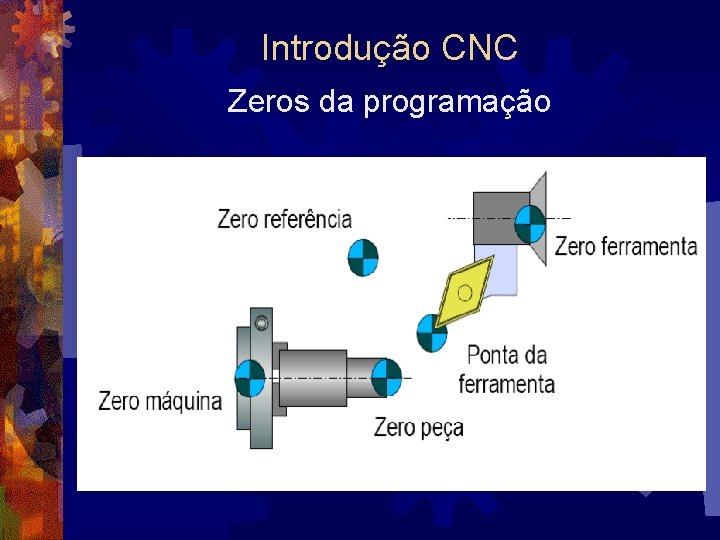 Introdução CNC

Zeros da programação

Zero referência

Zero ferramenta

Ponta da ferramenta

Zero máquina

Zero peça